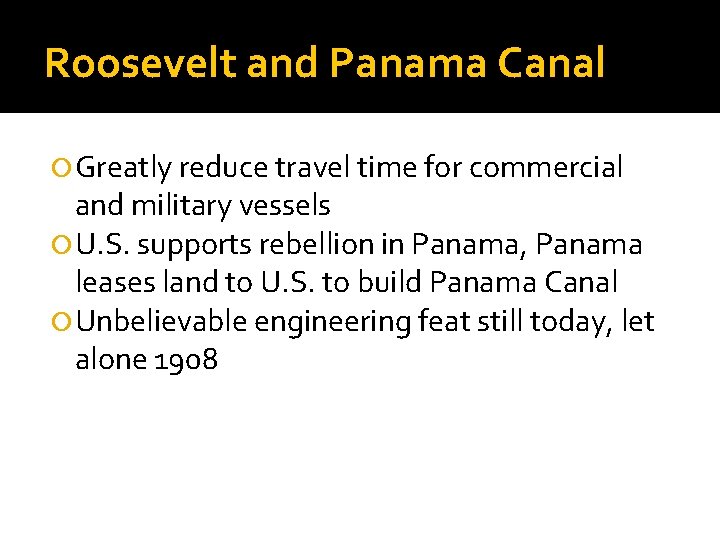 Roosevelt and Panama Canal

Greatly reduce travel time for commercial and military vessels
U.S. supports rebellion in Panama, Panama leases land to U.S. to build Panama Canal
Unbelievable engineering feat still today, let alone 1908